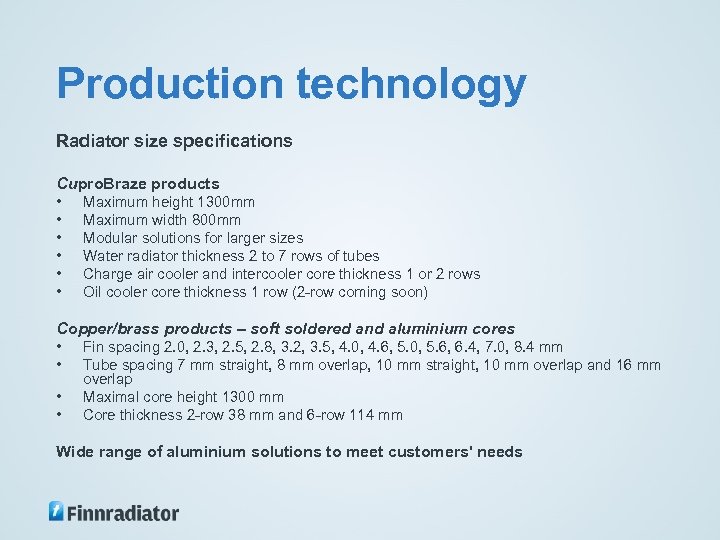 Production technology

Radiator size specifications

CuproBraze products
• Maximum height 1300mm
• Maximum width 800mm
• Modular solutions for larger sizes
• Water radiator thickness 2 to 7 rows of tubes
• Charge air cooler and intercooler core thickness 1 or 2 rows
• Oil cooler core thickness 1 row (2-row coming soon)

Copper/brass products – soft soldered and aluminium cores
• Fin spacing 2.0, 2.3, 2.5, 2.8, 3.2, 3.5, 4.0, 4.6, 5.0, 5.6, 6.4, 7.0, 8.4 mm
• Tube spacing 7 mm straight, 8 mm overlap, 10 mm straight, 10 mm overlap and 16 mm overlap
• Maximal core height 1300 mm
• Core thickness 2-row 38 mm and 6-row 114 mm

Wide range of aluminium solutions to meet customers' needs

Finnradiator